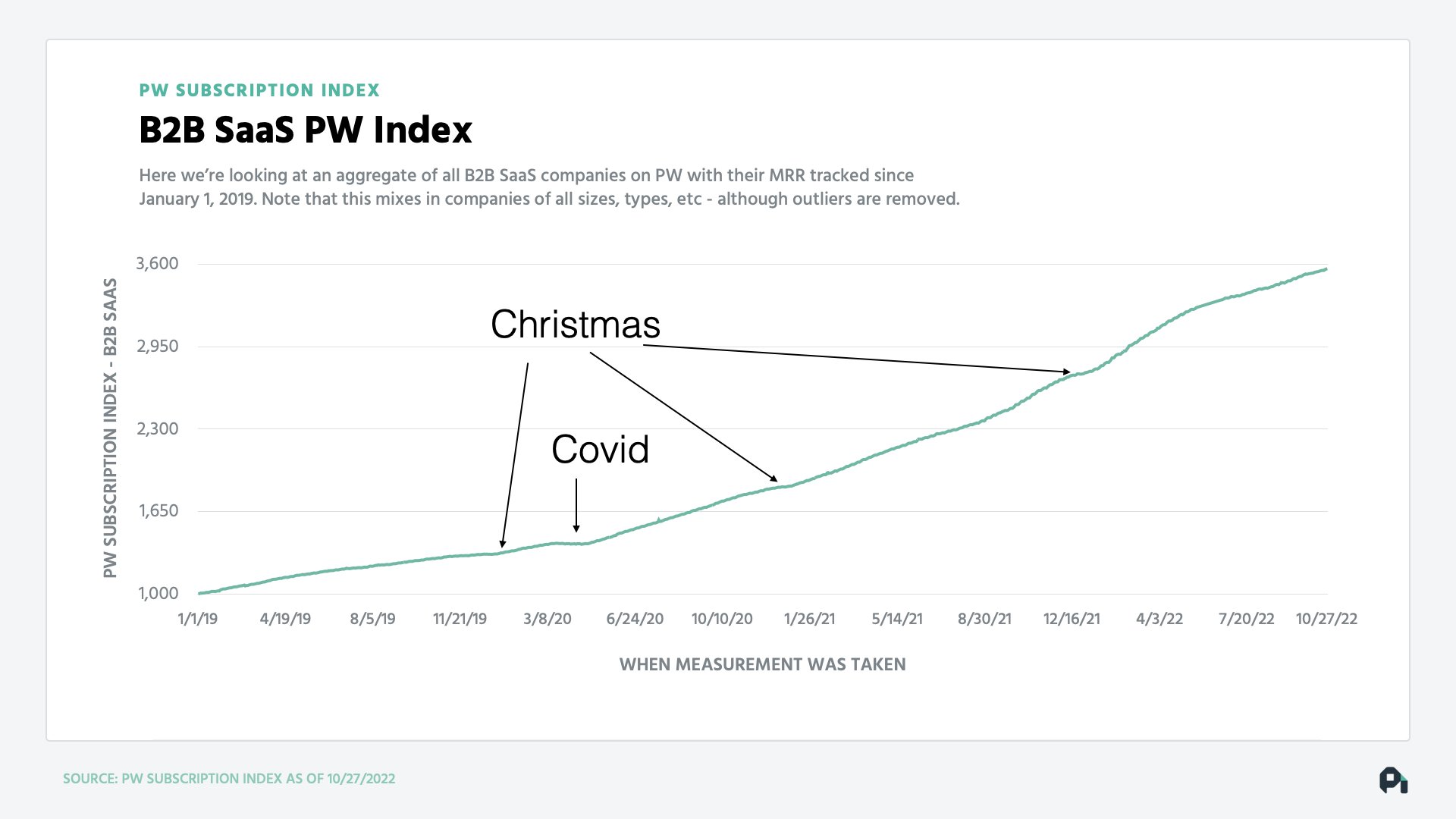 PW SUBSCRIPTION INDEX

B2B SaaS PW Index

Here we're looking at an aggregate of all B2B SaaS companies on PW with their MRR tracked since January 1, 2019. Note that this mixes in companies of all sizes, types, etc - although outliers are removed.

PW SUBSCRIPTION INDEX - B2B SAAS

3,600
2,950
2,300
1,650
1,000

Christmas

Covid

1/1/19 4/19/19 8/5/19 11/21/19 3/8/20 6/24/20 10/10/20 1/26/21 5/14/21 8/30/21 12/16/21 4/3/22 7/20/22 10/27/22

WHEN MEASUREMENT WAS TAKEN

SOURCE: PW SUBSCRIPTION INDEX AS OF 10/27/2022